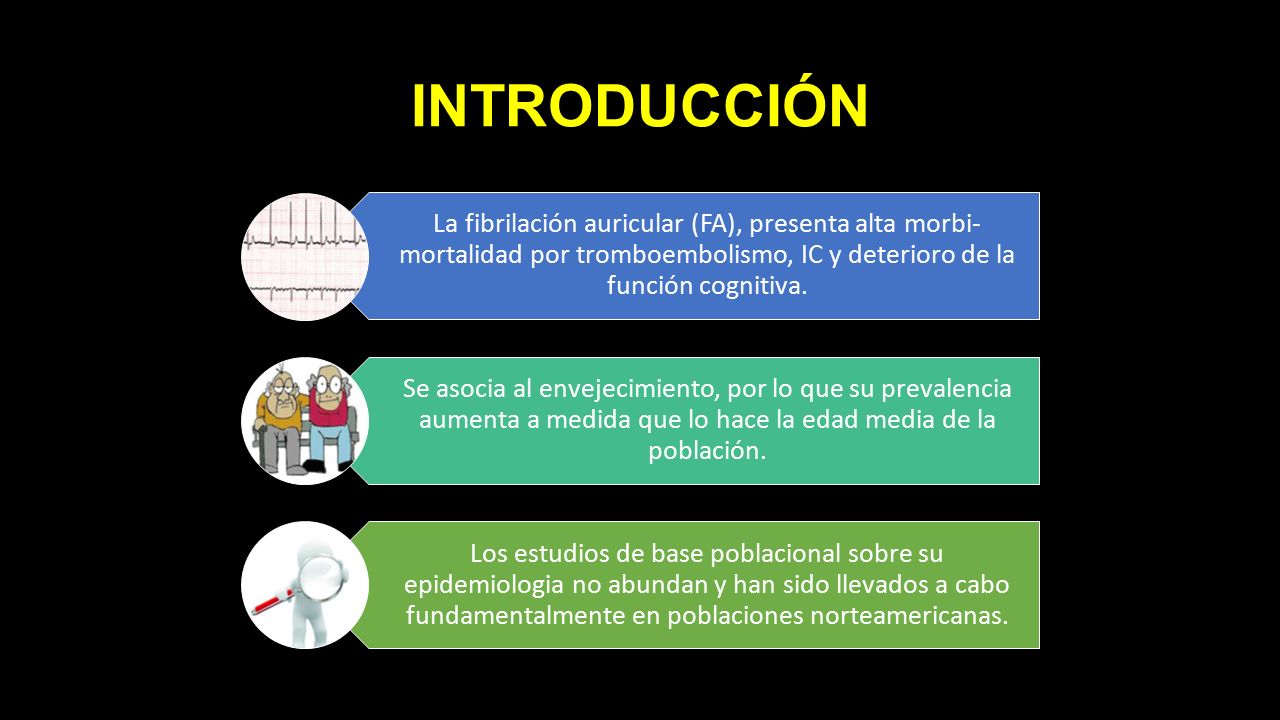 INTRODUCCIÓN

La fibrilación auricular (FA), presenta alta morbi-mortalidad por tromboembolismo, IC y deterioro de la función cognitiva.

Se asocia al envejecimiento, por lo que su prevalencia aumenta a medida que lo hace la edad media de la población.

Los estudios de base poblacional sobre su epidemiologia no abundan y han sido llevados a cabo fundamentalmente en poblaciones norteamericanas.